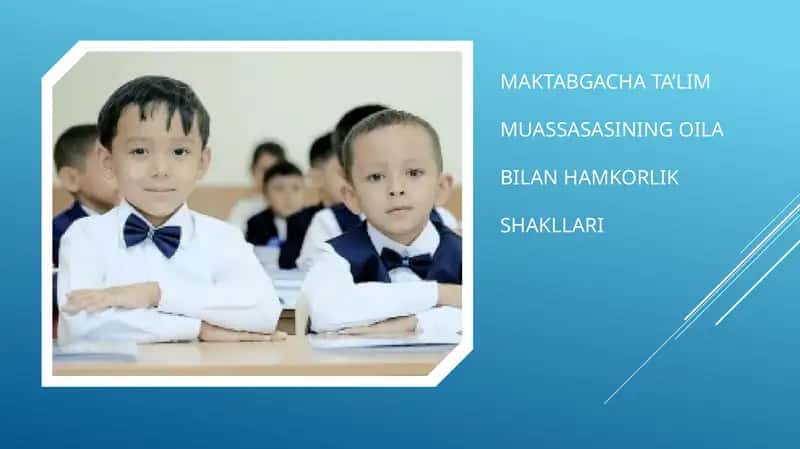 MAKTABGACHA TA'LIM MUASSASASINING OILA BILAN HAMKORLIK SHAKLLARI